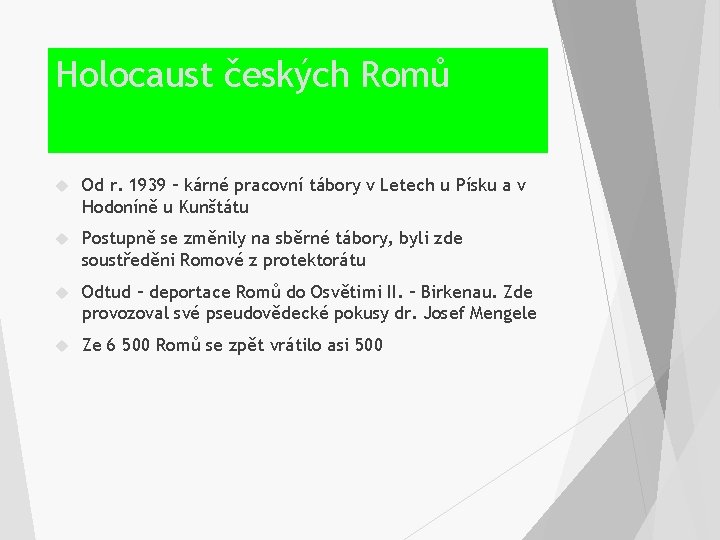 Holocaust českých Romů

Od r. 1939 – kárné pracovní tábory v Letech u Písku a v Hodoníně u Kunštátu

Postupně se změnily na sběrné tábory, byli zde soustředěni Romové z protektorátu

Odtud – deportace Romů do Osvětimi II. – Birkenau. Zde provozoval své pseudovědecké pokusy dr. Josef Mengele

Ze 6 500 Romů se zpět vrátilo asi 500